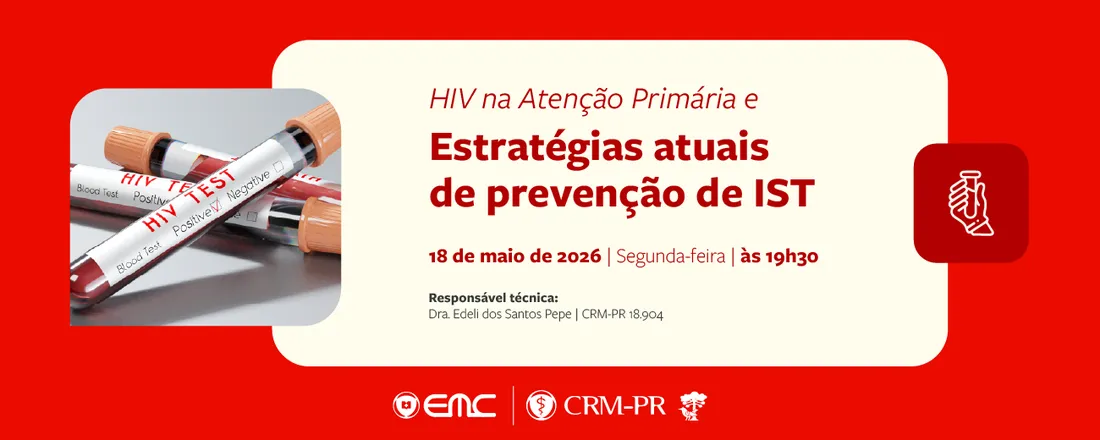 HIV TEST
Blood Test
Positive
Negative

HIV TEST
Blood Test
Positive
Negative

HIV na Atenção Primária e
Estratégias atuais de prevenção de IST

18 de maio de 2026 | Segunda-feira | às 19h30

Responsável técnica:
Dra. Edeli dos Santos Pepe | CRM-PR 18.904

EMC | CRM-PR